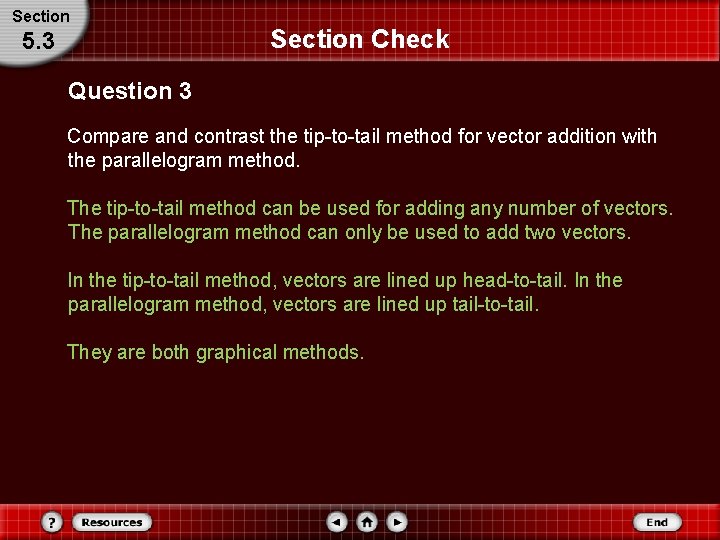 Section
5.3

Section Check

Question 3

Compare and contrast the tip-to-tail method for vector addition with the parallelogram method.

The tip-to-tail method can be used for adding any number of vectors. The parallelogram method can only be used to add two vectors.

In the tip-to-tail method, vectors are lined up head-to-tail. In the parallelogram method, vectors are lined up tail-to-tail.

They are both graphical methods.

?
Resources
End